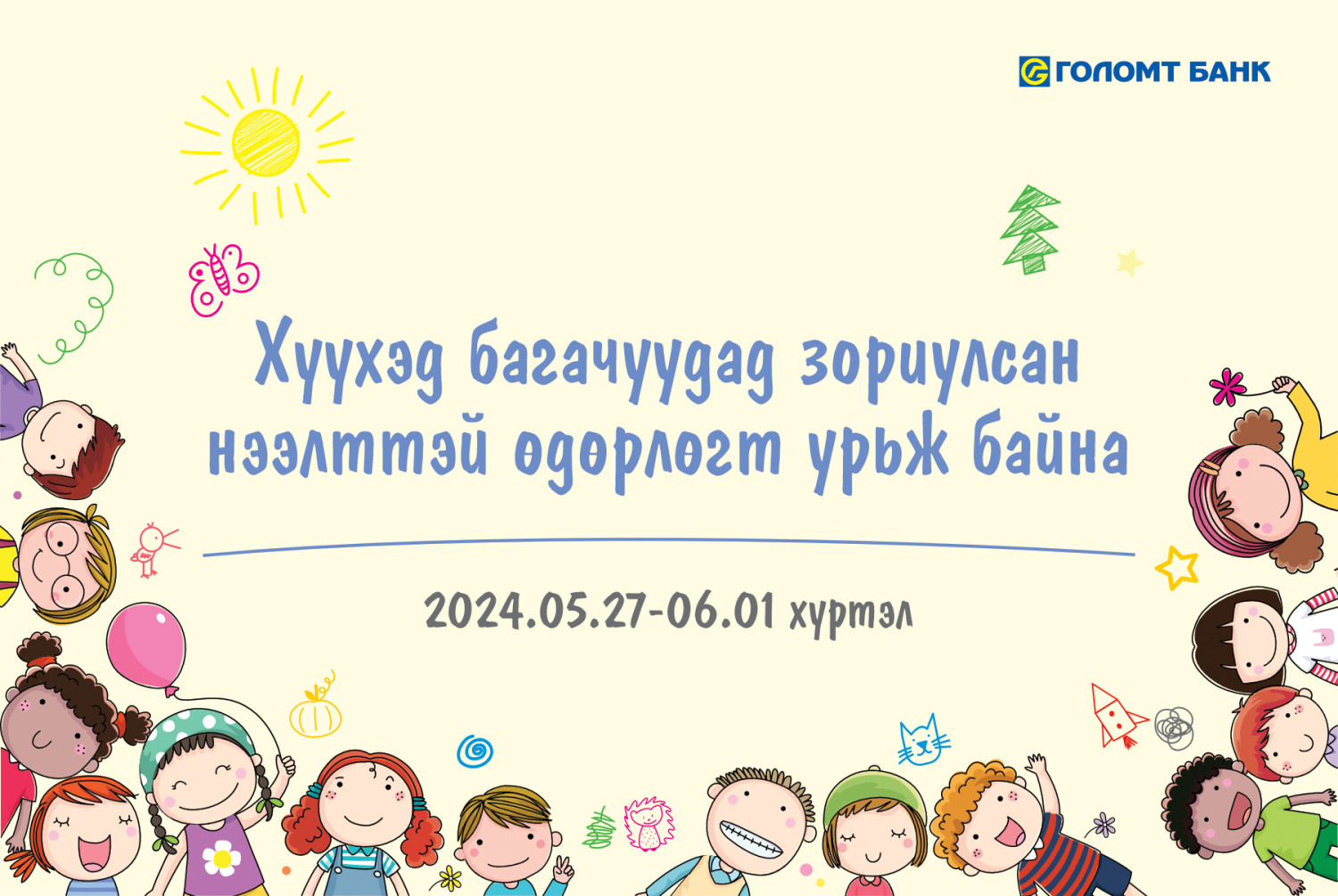 ГОЛОМТ БАНК

Хүүхэд багачуудад зориулсан нээлттэй өдөрлөгт урьж байна

2024.05.27-06.01 хүртэл